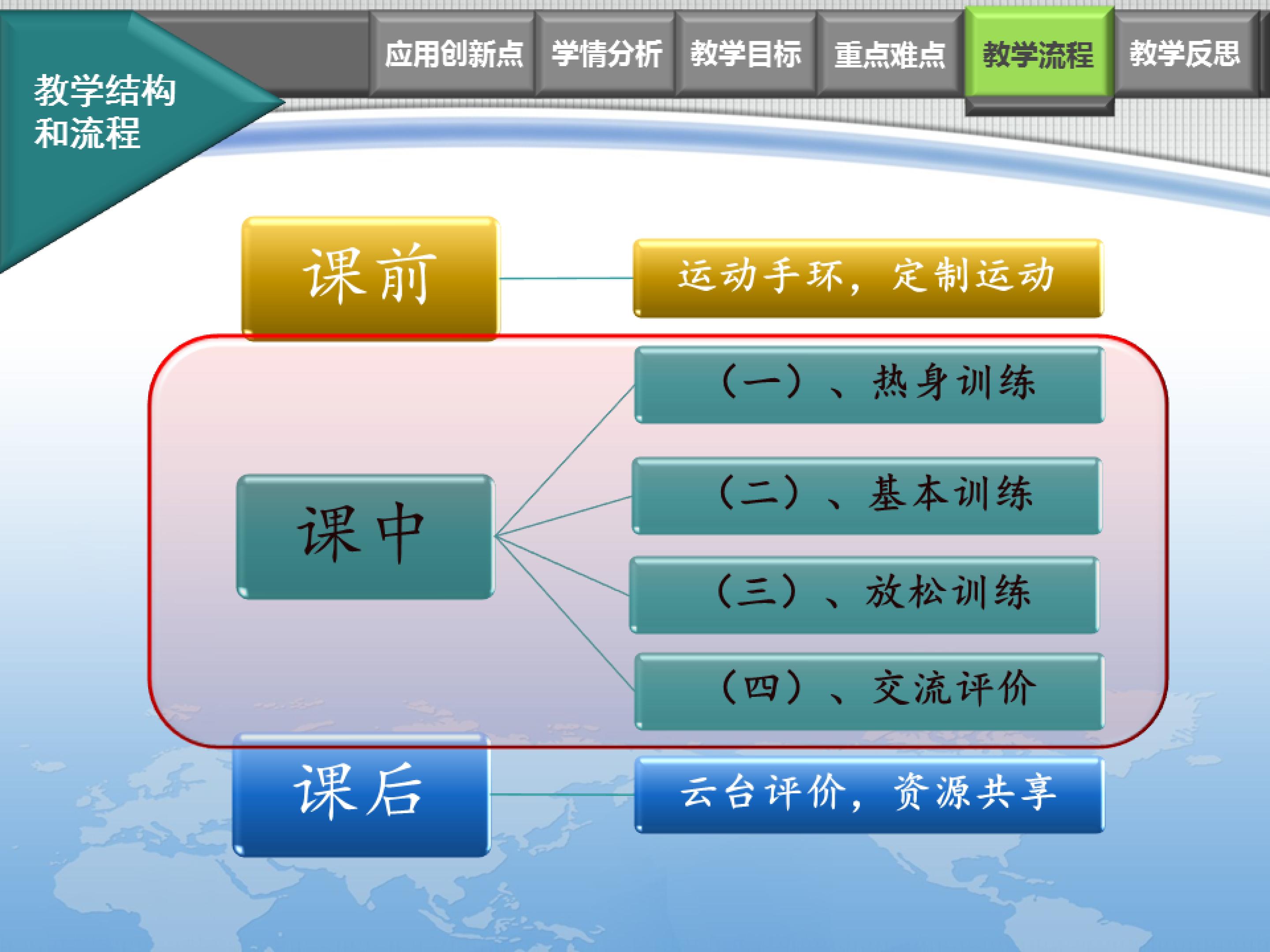 教学结构和流程

应用创新点 学情分析 教学目标 重点难点 教学流程 教学反思

课前

运动手环，定制运动

课中

（一）、热身训练

（二）、基本训练

（三）、放松训练

（四）、交流评价

课后

云台评价，资源共享